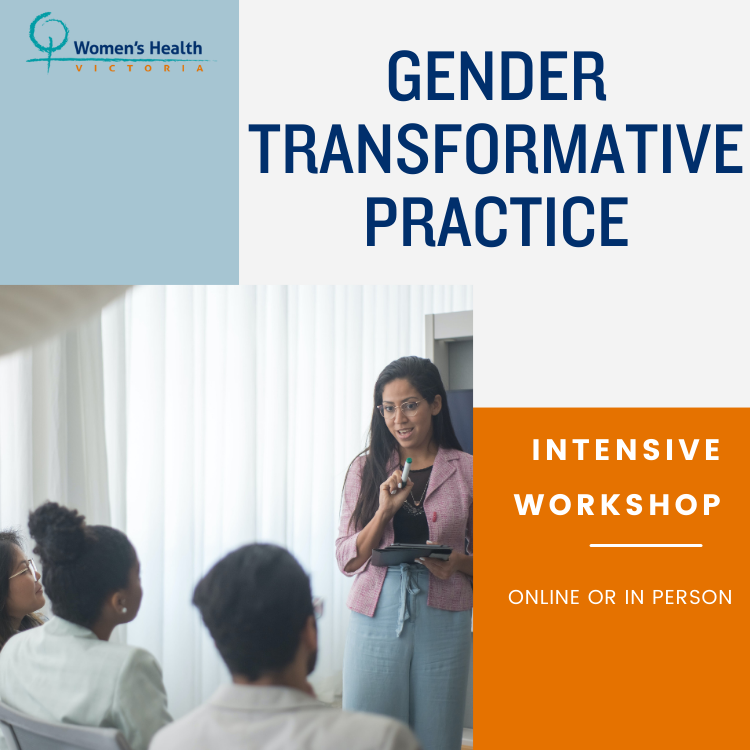 Women's Health
VICTORIA

GENDER TRANSFORMATIVE PRACTICE

INTENSIVE WORKSHOP

ONLINE OR IN PERSON